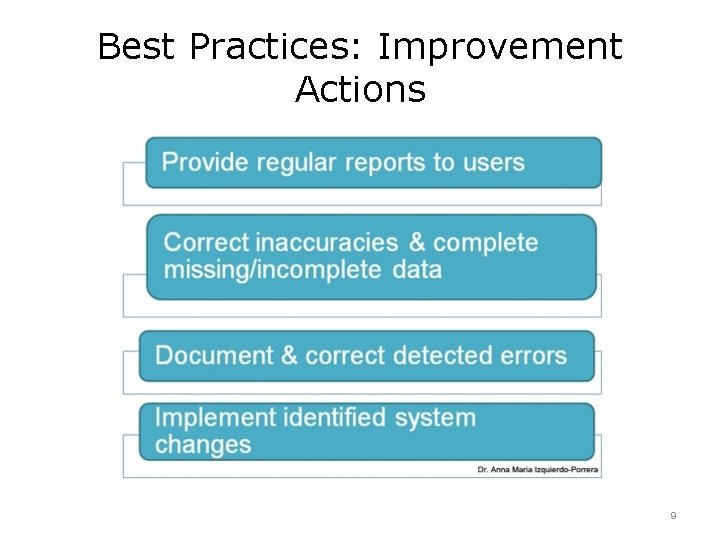 Best Practices: Improvement Actions

Provide regular reports to users

Correct inaccuracies & complete missing/incomplete data

Document & correct detected errors

Implement identified system changes

Dr. Anna Maria Izquierdo-Porrera

9